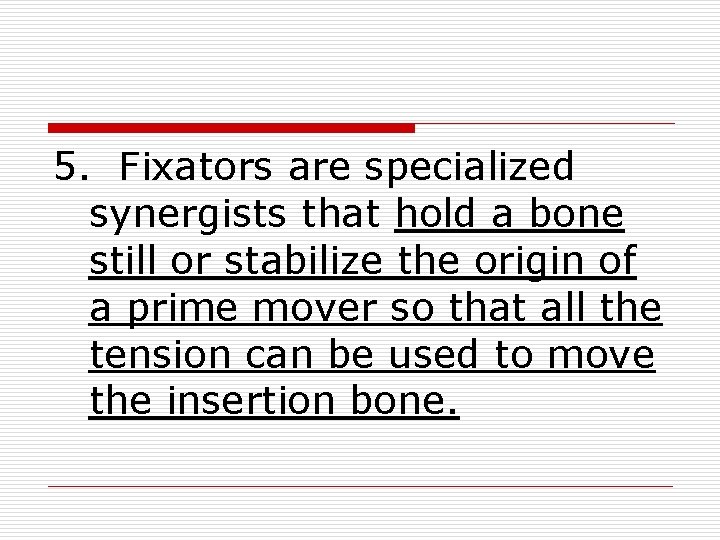 5. Fixators are specialized synergists that hold a bone still or stabilize the origin of a prime mover so that all the tension can be used to move the insertion bone.